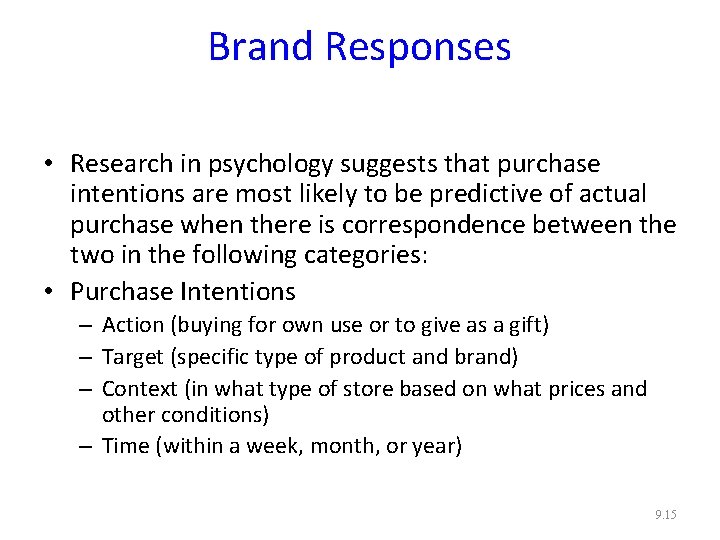 Brand Responses

• Research in psychology suggests that purchase intentions are most likely to be predictive of actual purchase when there is correspondence between the two in the following categories:

• Purchase Intentions
– Action (buying for own use or to give as a gift)
– Target (specific type of product and brand)
– Context (in what type of store based on what prices and other conditions)
– Time (within a week, month, or year)

9.15